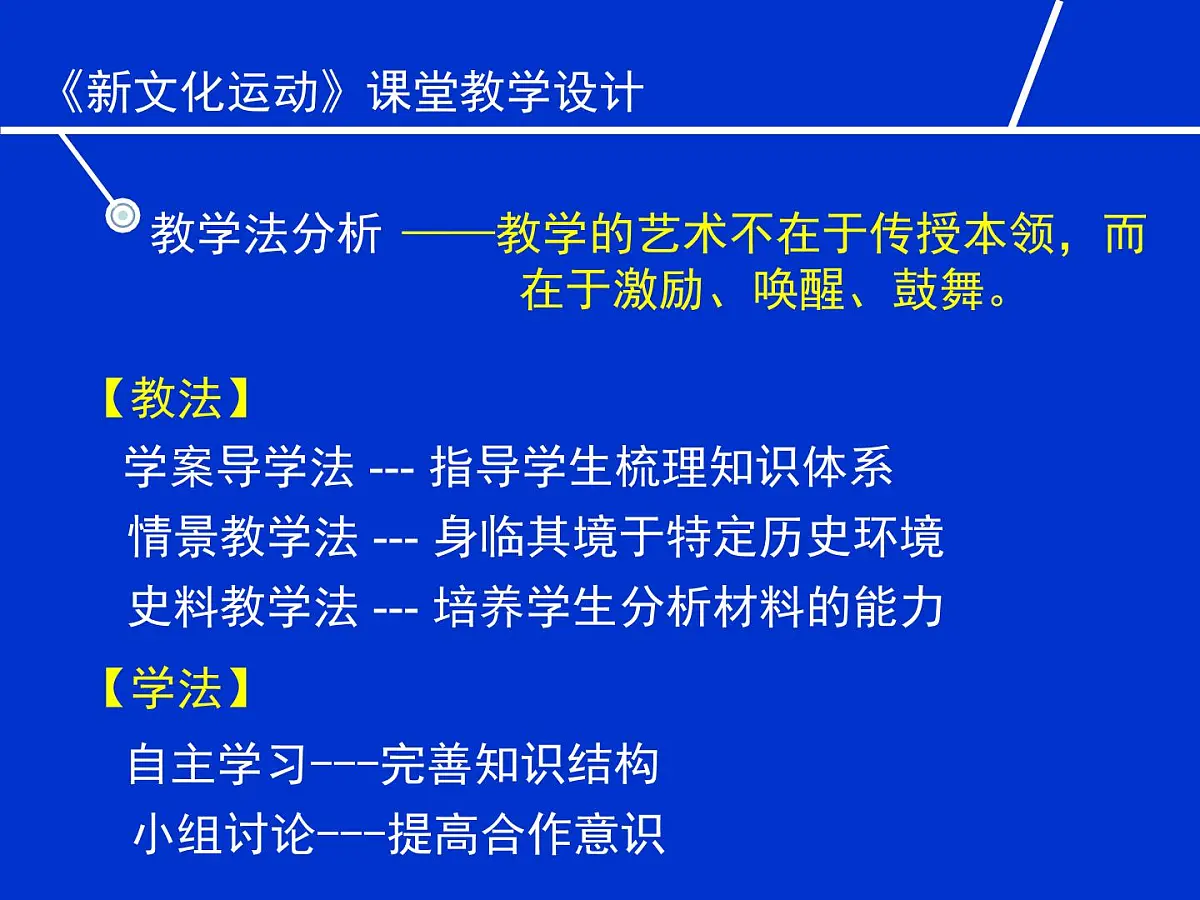 《新文化运动》课堂教学设计

教学法分析 ——教学的艺术不在于传授本领，而在于激励、唤醒、鼓舞。

【教法】
学案导学法 --- 指导学生梳理知识体系
情景教学法 --- 身临其境于特定历史环境
史料教学法 --- 培养学生分析材料的能力

【学法】
自主学习---完善知识结构
小组讨论---提高合作意识